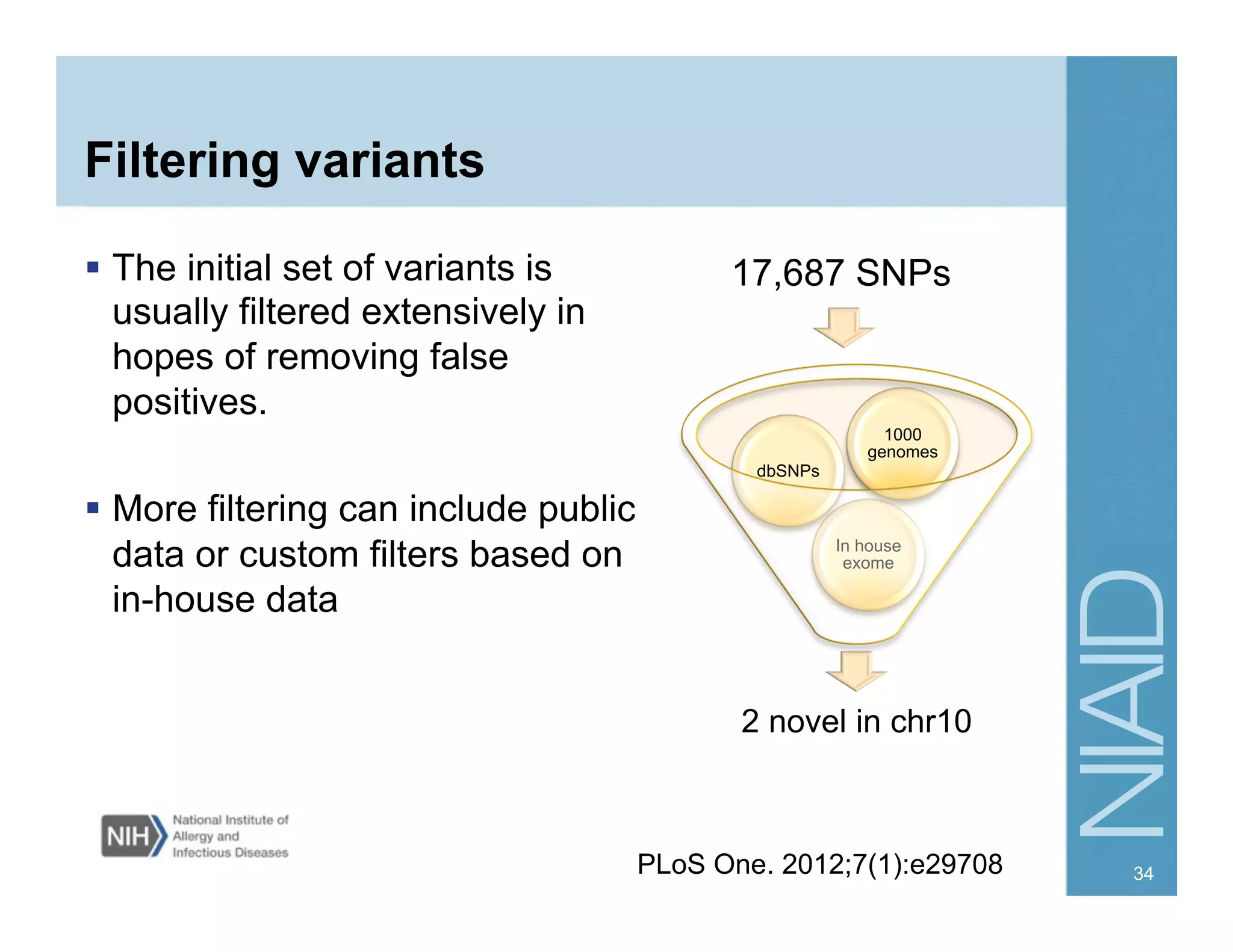 Filtering variants

▪ The initial set of variants is usually filtered extensively in hopes of removing false positives.

▪ More filtering can include public data or custom filters based on in-house data

17,687 SNPs

dbSNPs

1000 genomes

In house exome

2 novel in chr10

NIH National Institute of Allergy and Infectious Diseases

PLoS One. 2012;7(1):e29708

NIAID

34